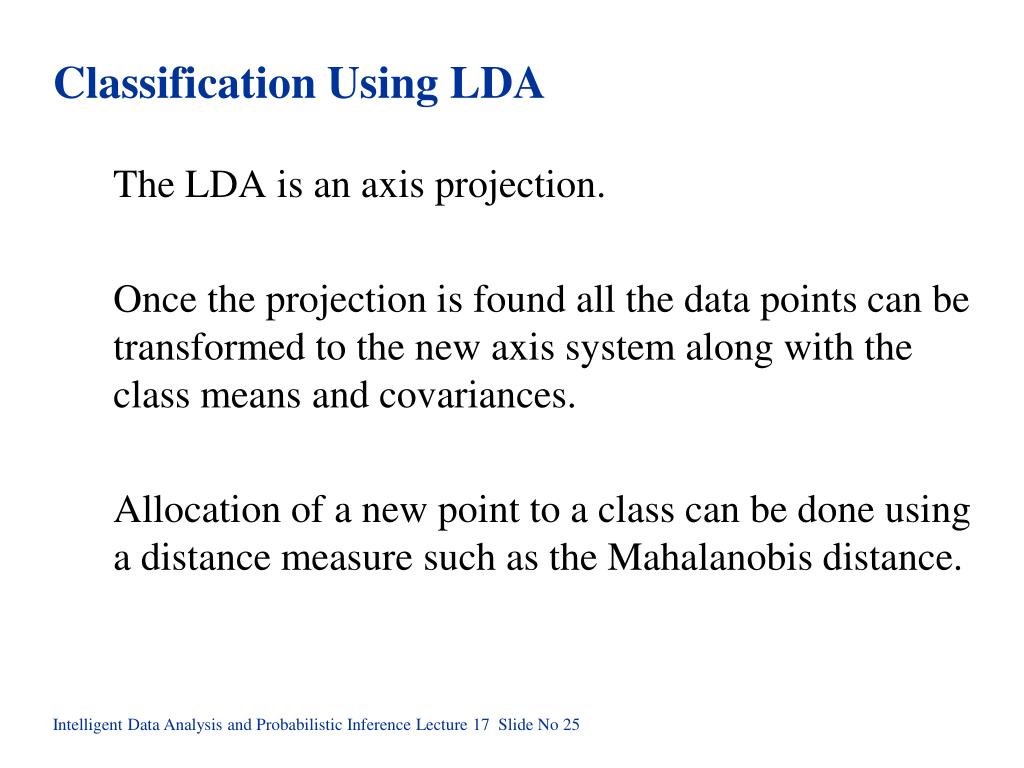 Classification Using LDA

The LDA is an axis projection.

Once the projection is found all the data points can be transformed to the new axis system along with the class means and covariances.

Allocation of a new point to a class can be done using a distance measure such as the Mahalanobis distance.

Intelligent Data Analysis and Probabilistic Inference Lecture 17 Slide No 25